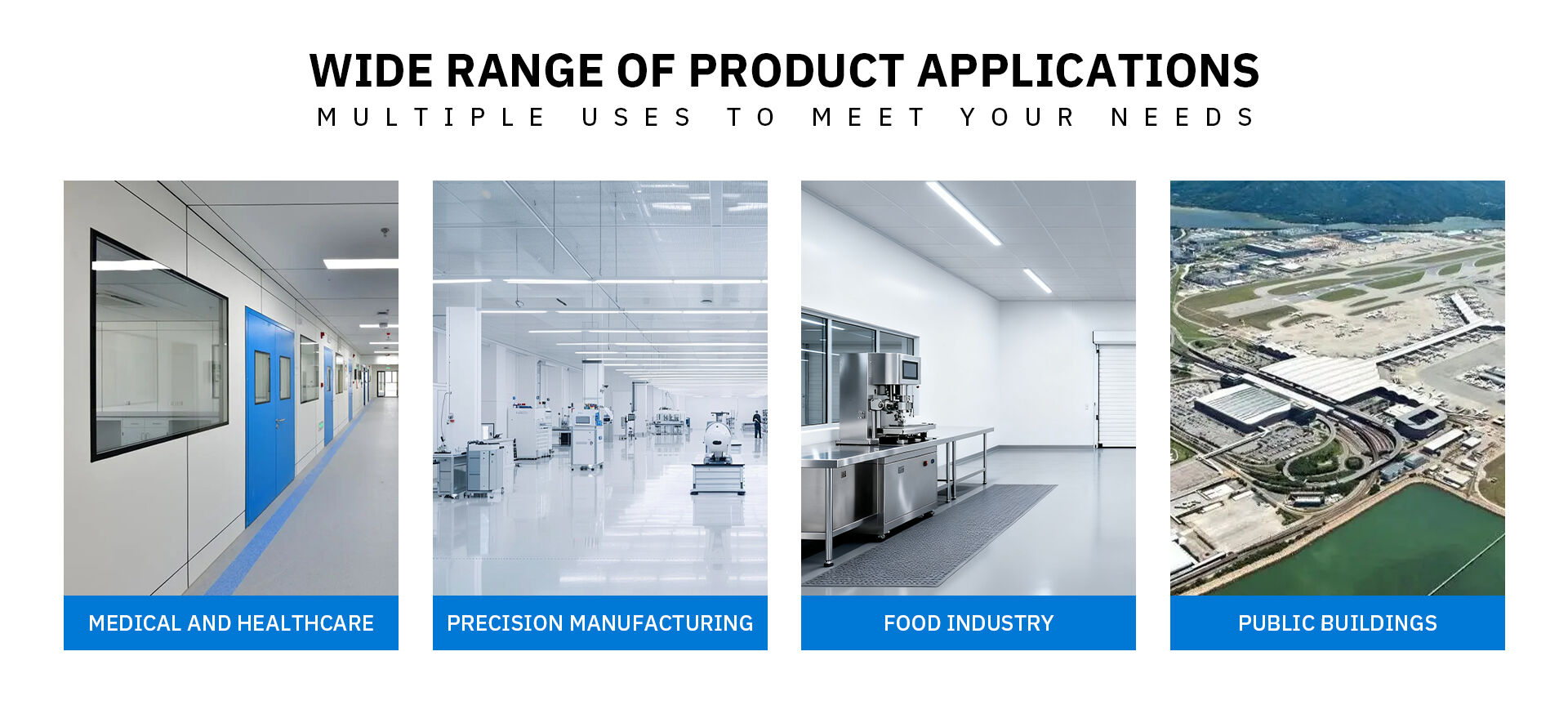 WIDE RANGE OF PRODUCT APPLICATIONS
MULTIPLE USES TO MEET YOUR NEEDS

MEDICAL AND HEALTHCARE

PRECISION MANUFACTURING

FOOD INDUSTRY

PUBLIC BUILDINGS